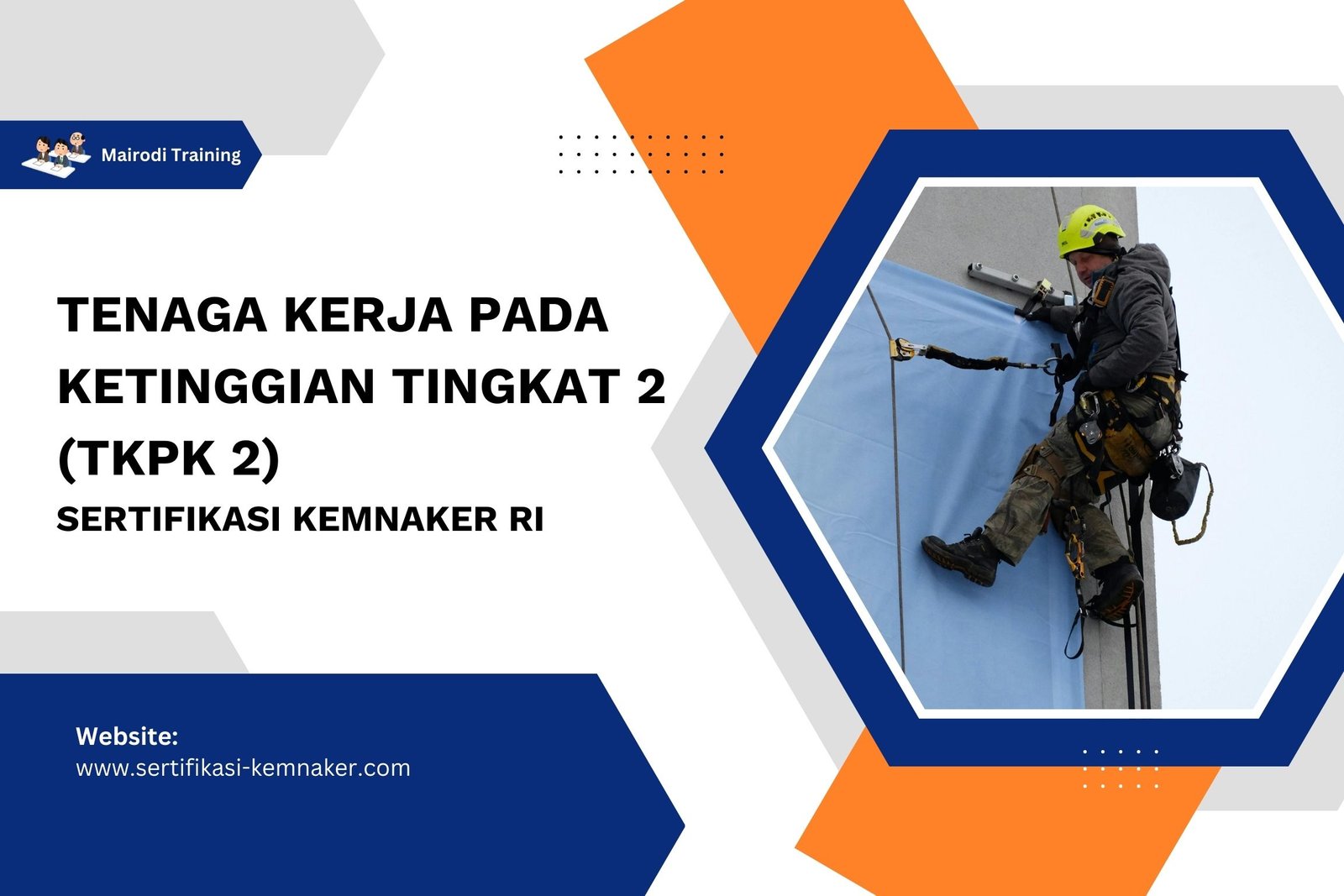 Mairodi Training

TENAGA KERJA PADA KETINGGIAN TINGKAT 2 (TKPK 2)

SERTIFIKASI KEMNAKER RI

Website:
www.sertifikasi-kemnaker.com